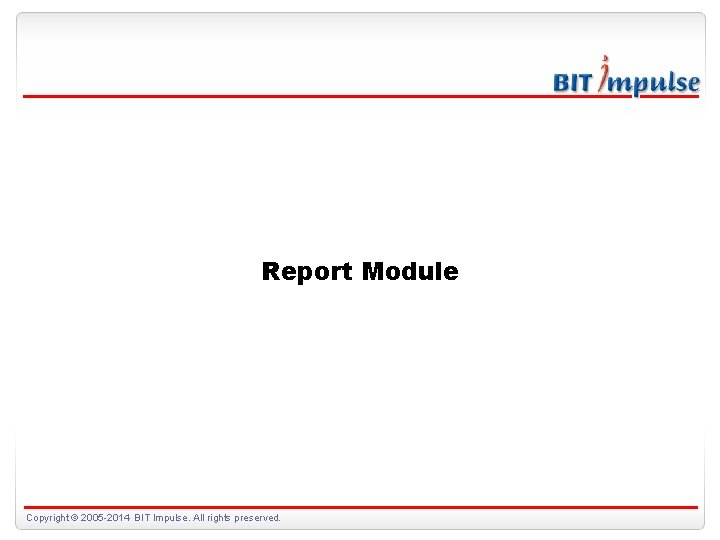 BIT Impulse

Report Module

Copyright © 2005-2014 BIT Impulse. All rights preserved.